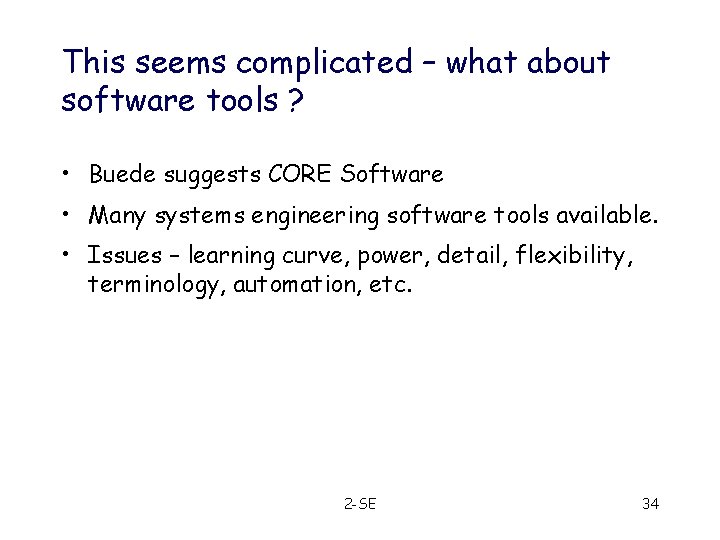 This seems complicated – what about software tools ?

• Buede suggests CORE Software
• Many systems engineering software tools available.
• Issues – learning curve, power, detail, flexibility, terminology, automation, etc.

2-SE

34